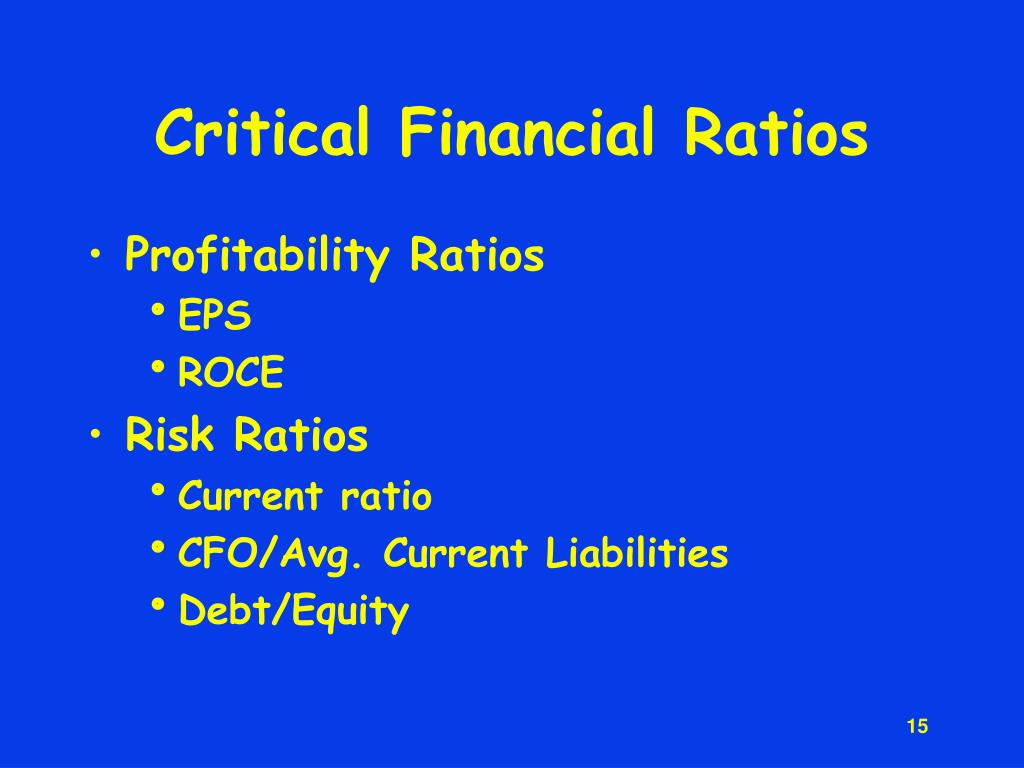 Critical Financial Ratios

• Profitability Ratios
  • EPS
  • ROCE
• Risk Ratios
  • Current ratio
  • CFO/Avg. Current Liabilities
  • Debt/Equity

15